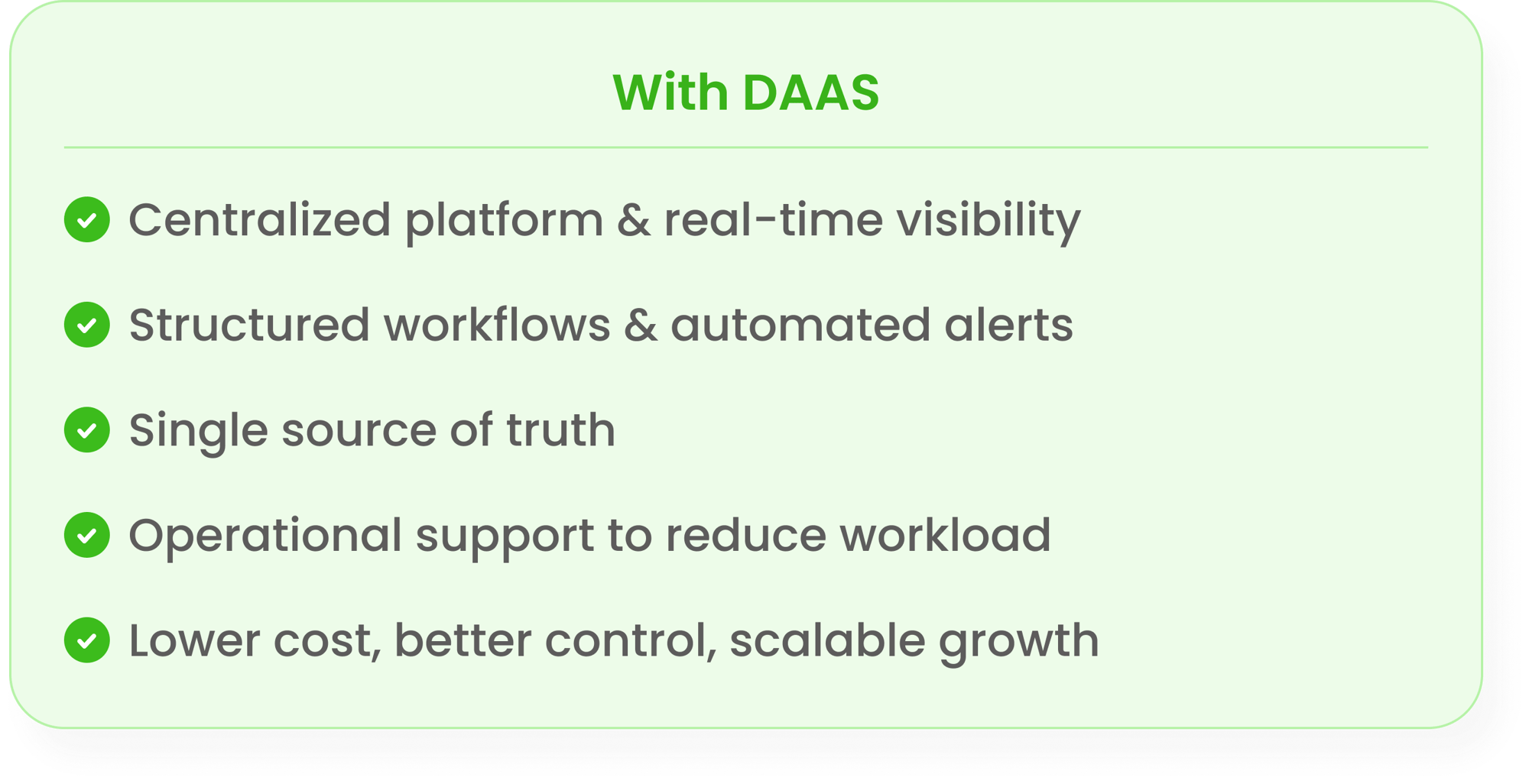 With DAAS

Centralized platform & real-time visibility

Structured workflows & automated alerts

Single source of truth

Operational support to reduce workload

Lower cost, better control, scalable growth